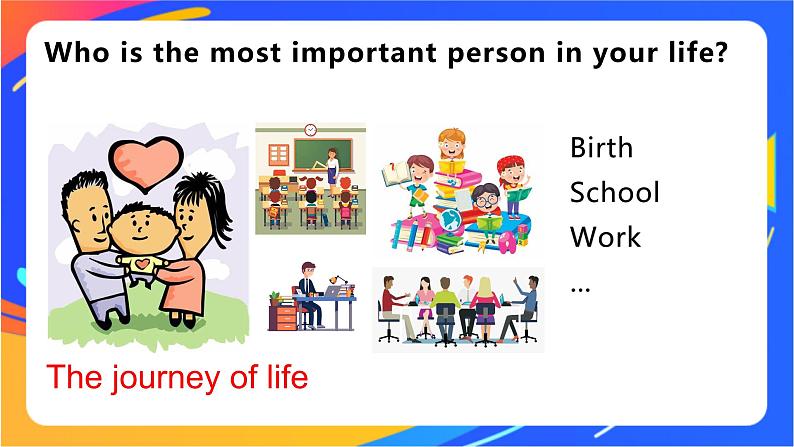 Who is the most important person in your life?

Birth
School
Work
...

The journey of life